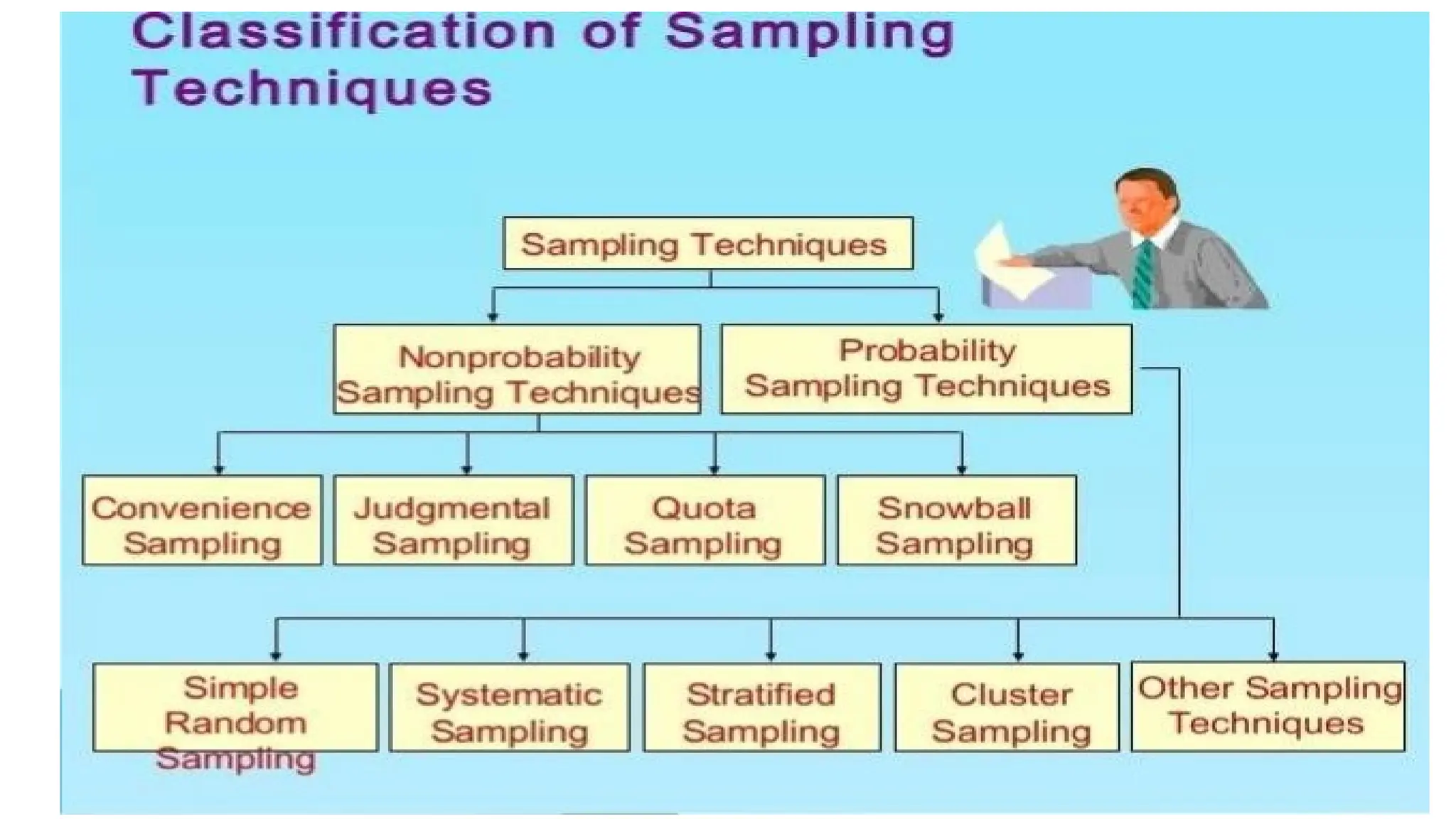 Classification of Sampling Techniques

Sampling Techniques

Nonprobability Sampling Techniques

Probability Sampling Techniques

Convenience Sampling

Judgmental Sampling

Quota Sampling

Snowball Sampling

Simple Random Sampling

Systematic Sampling

Stratified Sampling

Cluster Sampling

Other Sampling Techniques